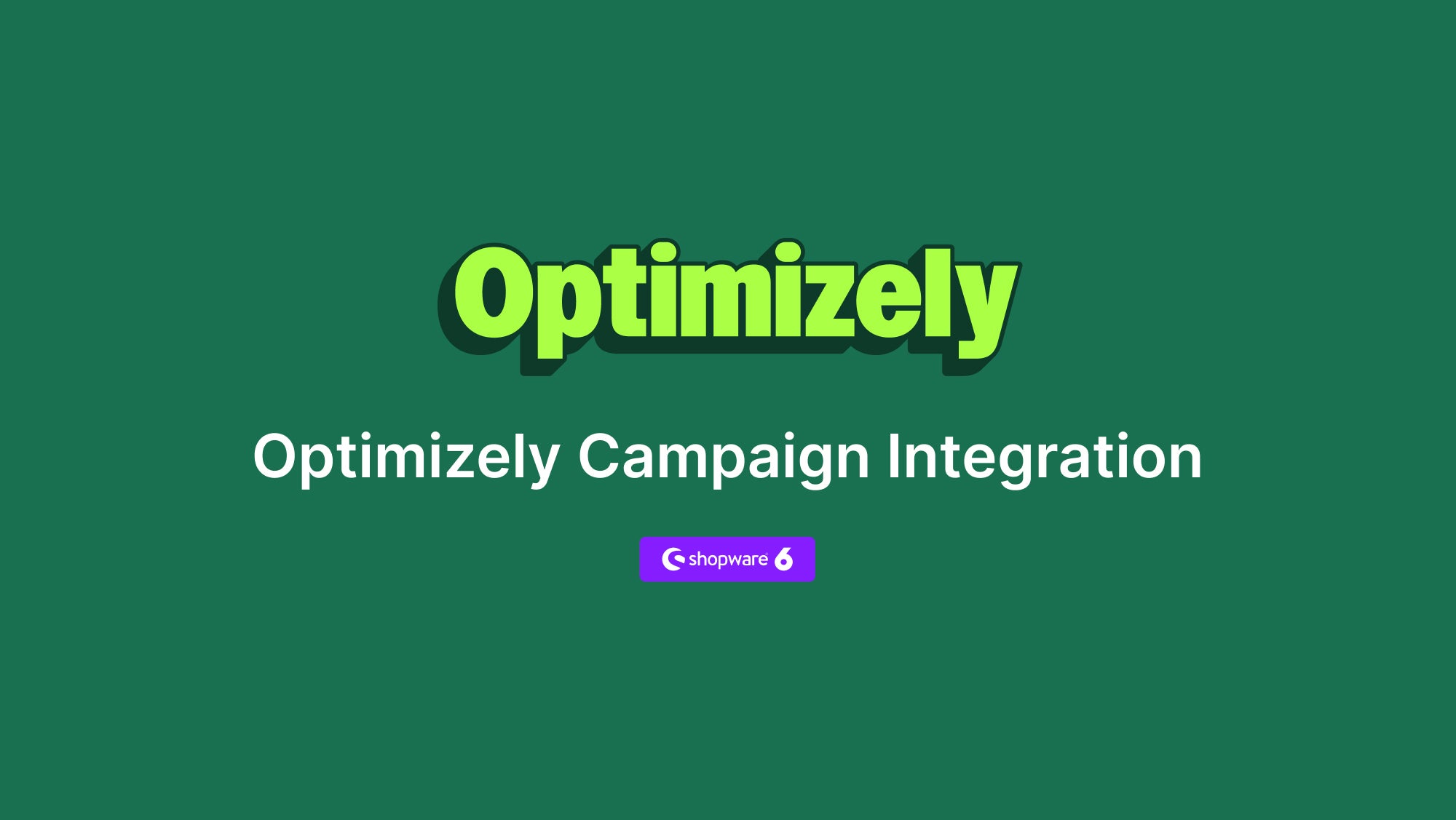 Optimizely

Optimizely Campaign Integration

shopware 6